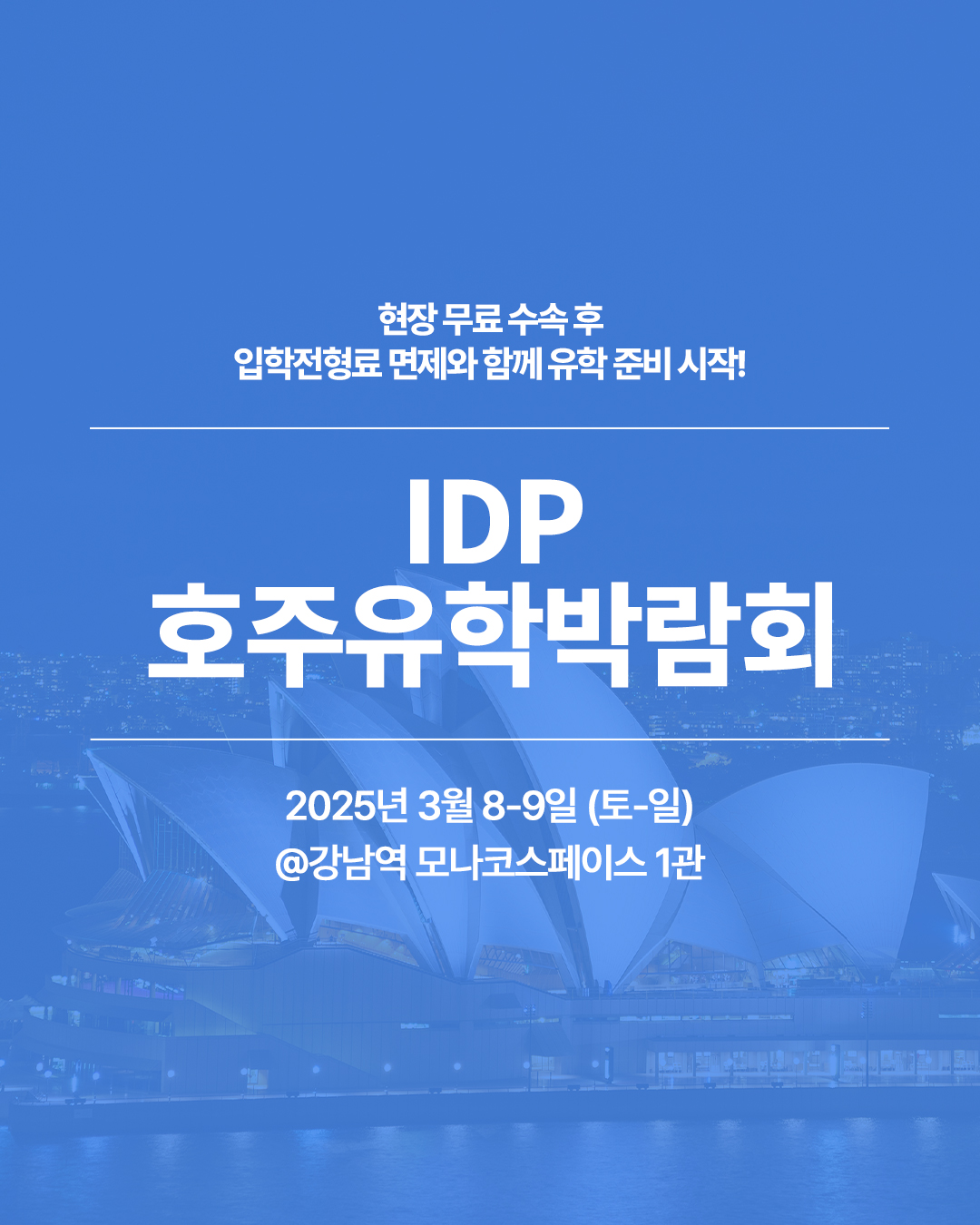 현장 무료 수속 후
입학전형료 면제와 함께 유학 준비 시작!

IDP
호주유학박람회

2025년 3월 8-9일 (토-일)
@강남역 모나코스페이스 1관